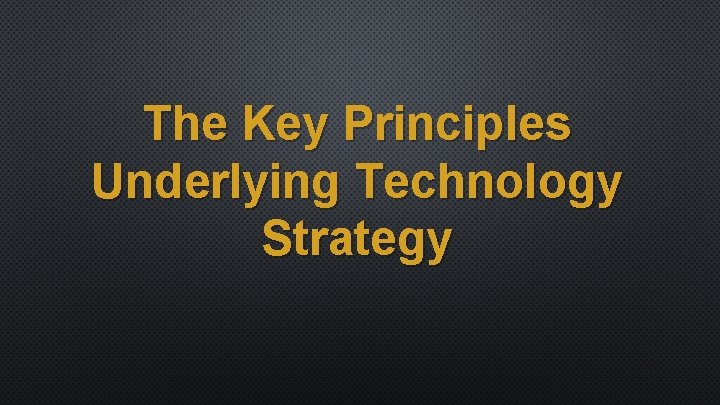 The Key Principles Underlying Technology Strategy